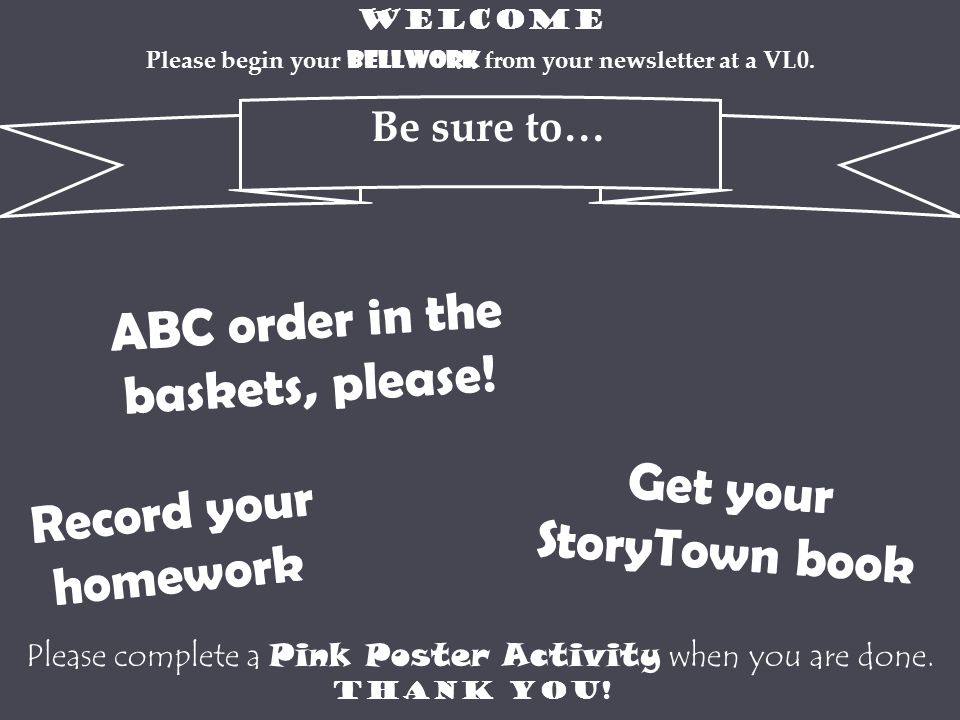 WELCOME
Please begin your BELLWORK from your newsletter at a VL0.

Be sure to…

ABC order in the baskets, please!

Record your homework

Get your StoryTown book

Please complete a Pink Poster Activity when you are done.
THANK YOU!